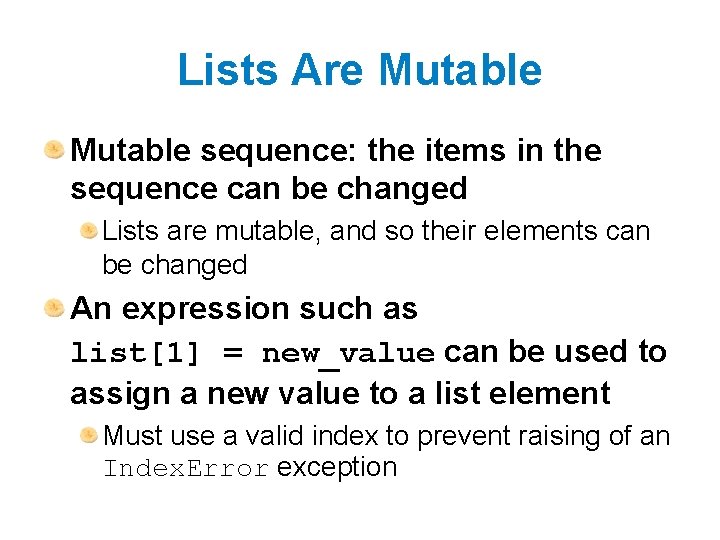 Lists Are Mutable

Mutable sequence: the items in the sequence can be changed

Lists are mutable, and so their elements can be changed

An expression such as list[1] = new_value can be used to assign a new value to a list element

Must use a valid index to prevent raising of an IndexError exception